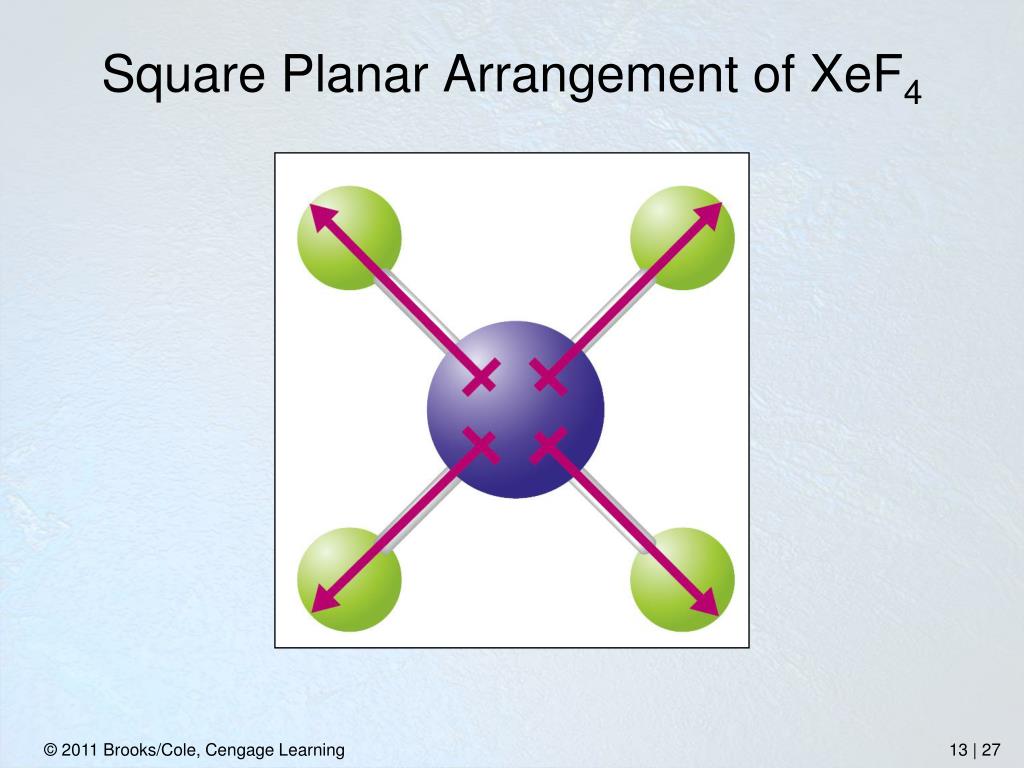 Square Planar Arrangement of $XeF_4$

© 2011 Brooks/Cole, Cengage Learning

13 | 27